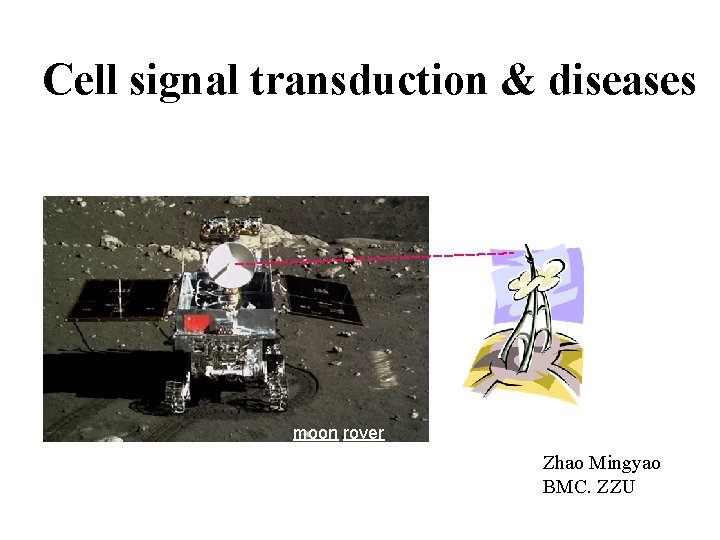 Cell signal transduction & diseases

moon rover

Zhao Mingyao
BMC. ZZU